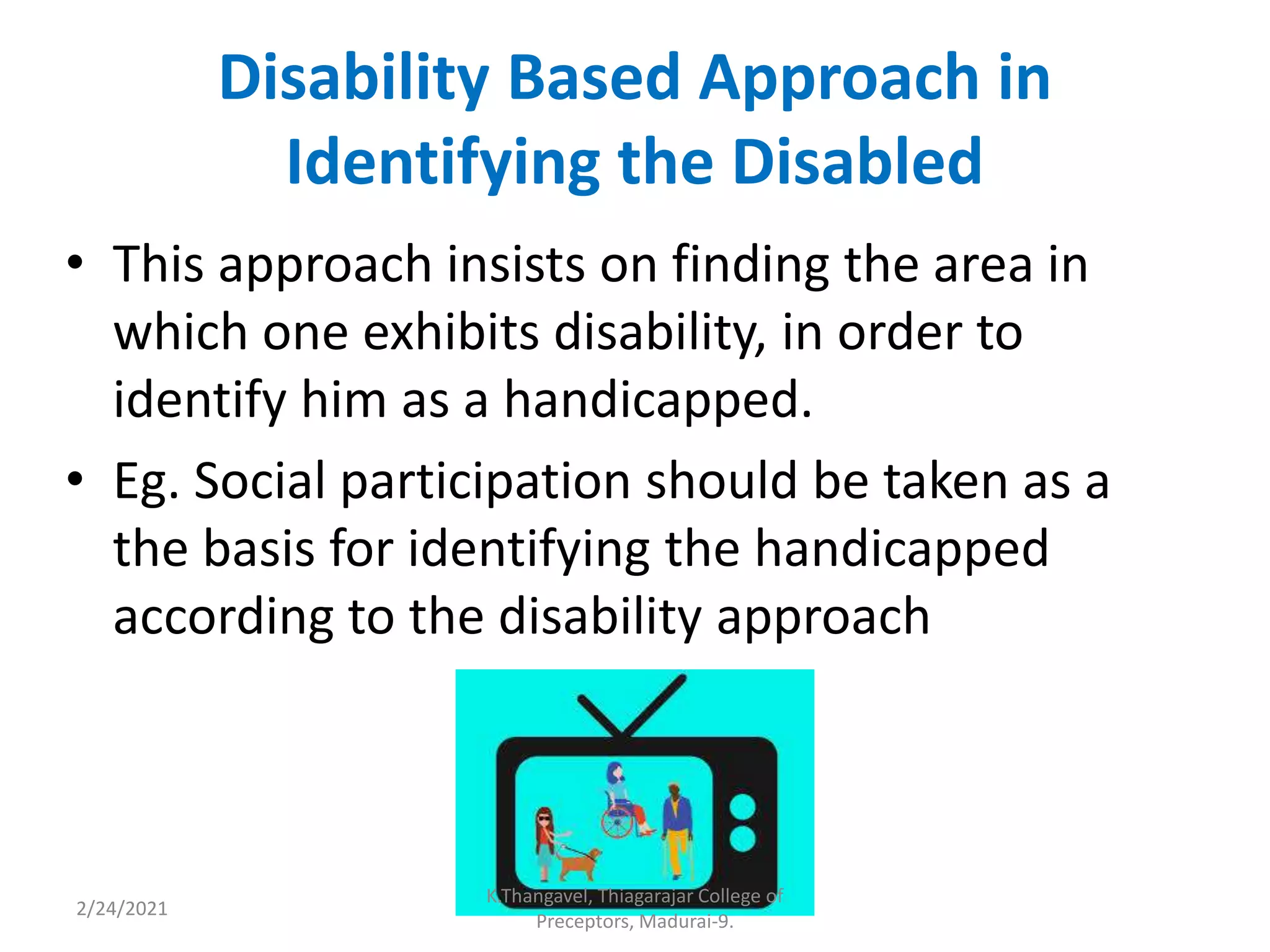 Disability Based Approach in Identifying the Disabled

• This approach insists on finding the area in which one exhibits disability, in order to identify him as a handicapped.

• Eg. Social participation should be taken as a the basis for identifying the handicapped according to the disability approach

2/24/2021

K.Thangavel, Thiagarajar College of Preceptors, Madurai-9.